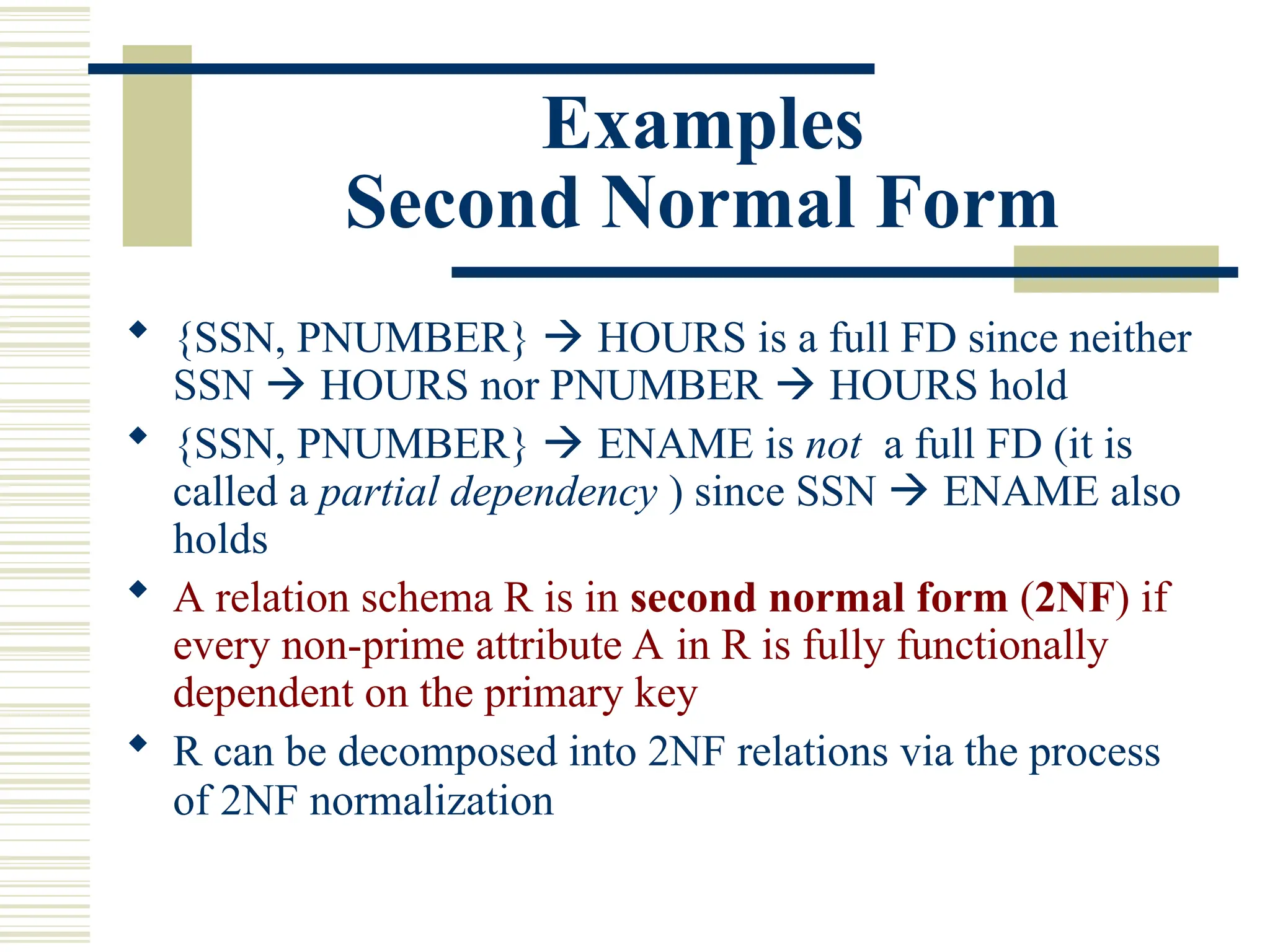 Examples
Second Normal Form

◆ {SSN, PNUMBER} → HOURS is a full FD since neither SSN → HOURS nor PNUMBER → HOURS hold

◆ {SSN, PNUMBER} → ENAME is not a full FD (it is called a partial dependency ) since SSN → ENAME also holds

◆ A relation schema R is in second normal form (2NF) if every non-prime attribute A in R is fully functionally dependent on the primary key

◆ R can be decomposed into 2NF relations via the process of 2NF normalization